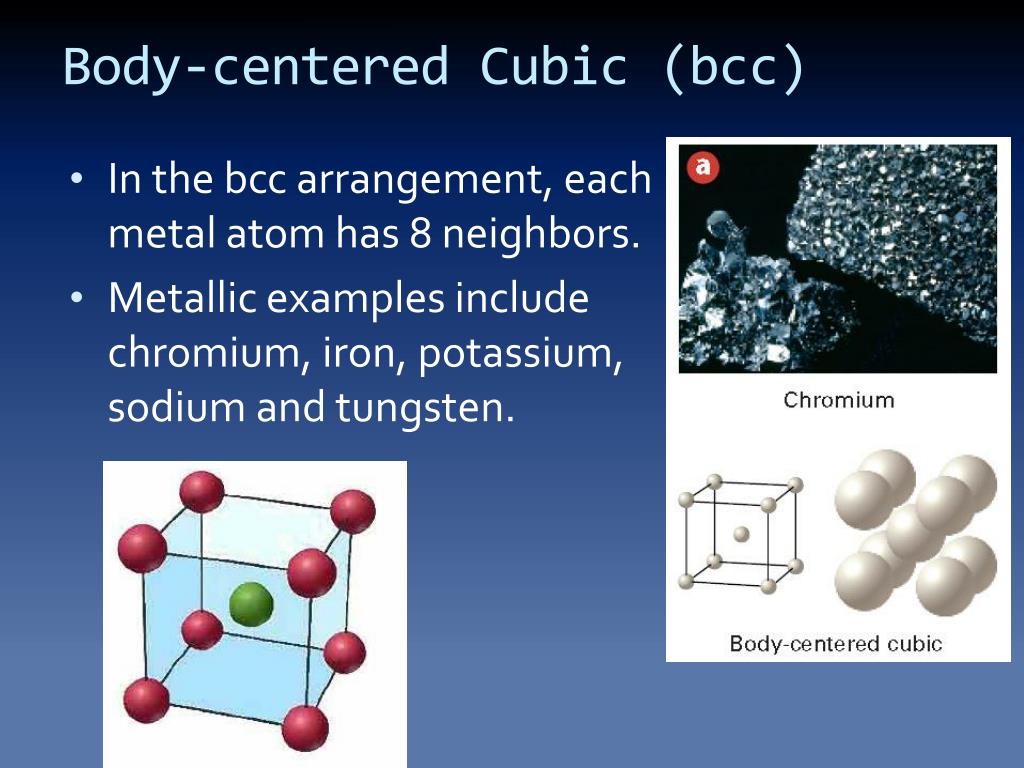 Body-centered Cubic (bcc)

• In the bcc arrangement, each metal atom has 8 neighbors.

• Metallic examples include chromium, iron, potassium, sodium and tungsten.

a

Chromium

Body-centered cubic